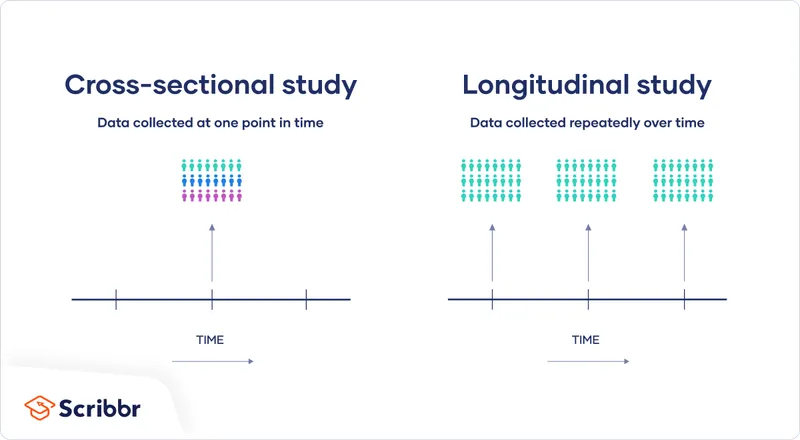 Cross-sectional study

Data collected at one point in time

TIME

Longitudinal study

Data collected repeatedly over time

TIME

Scribbr